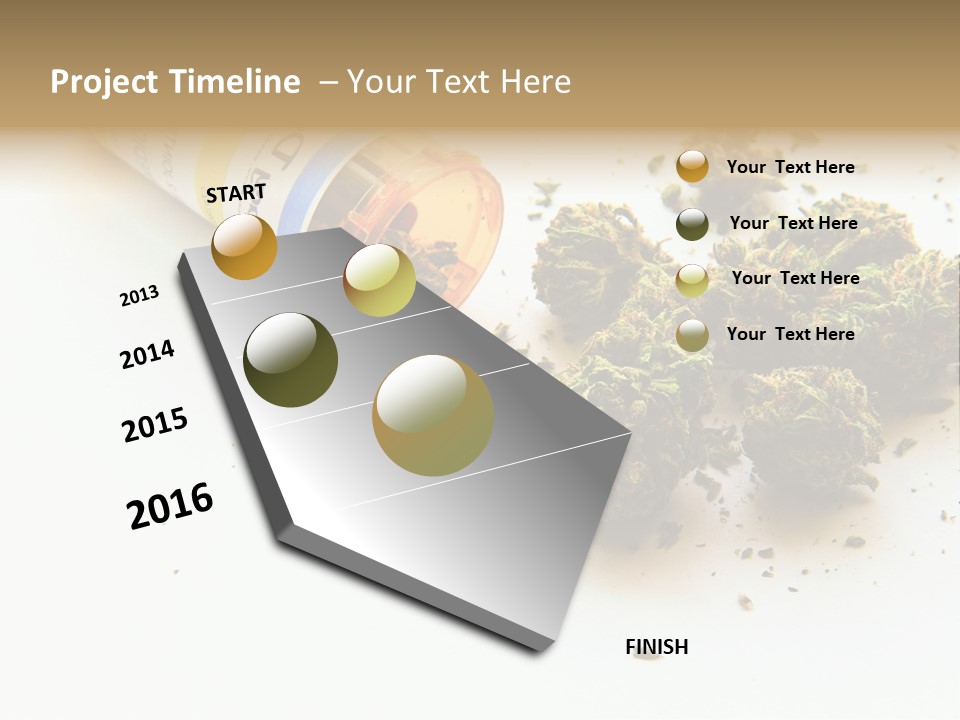 Project Timeline – Your Text Here

START

2013

2014

2015

2016

FINISH

Your Text Here

Your Text Here

Your Text Here

Your Text Here